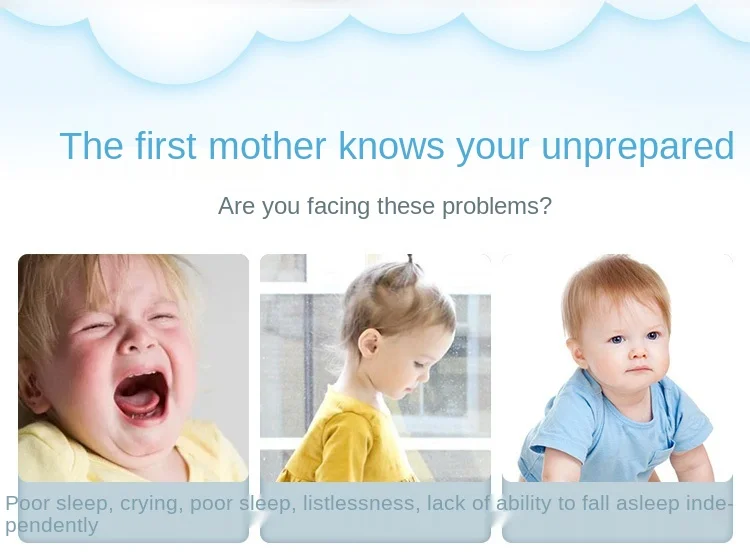 The first mother knows your unprepared

Are you facing these problems?

Poor sleep, crying, poor sleep, listlessness, lack of ability to fall asleep independently